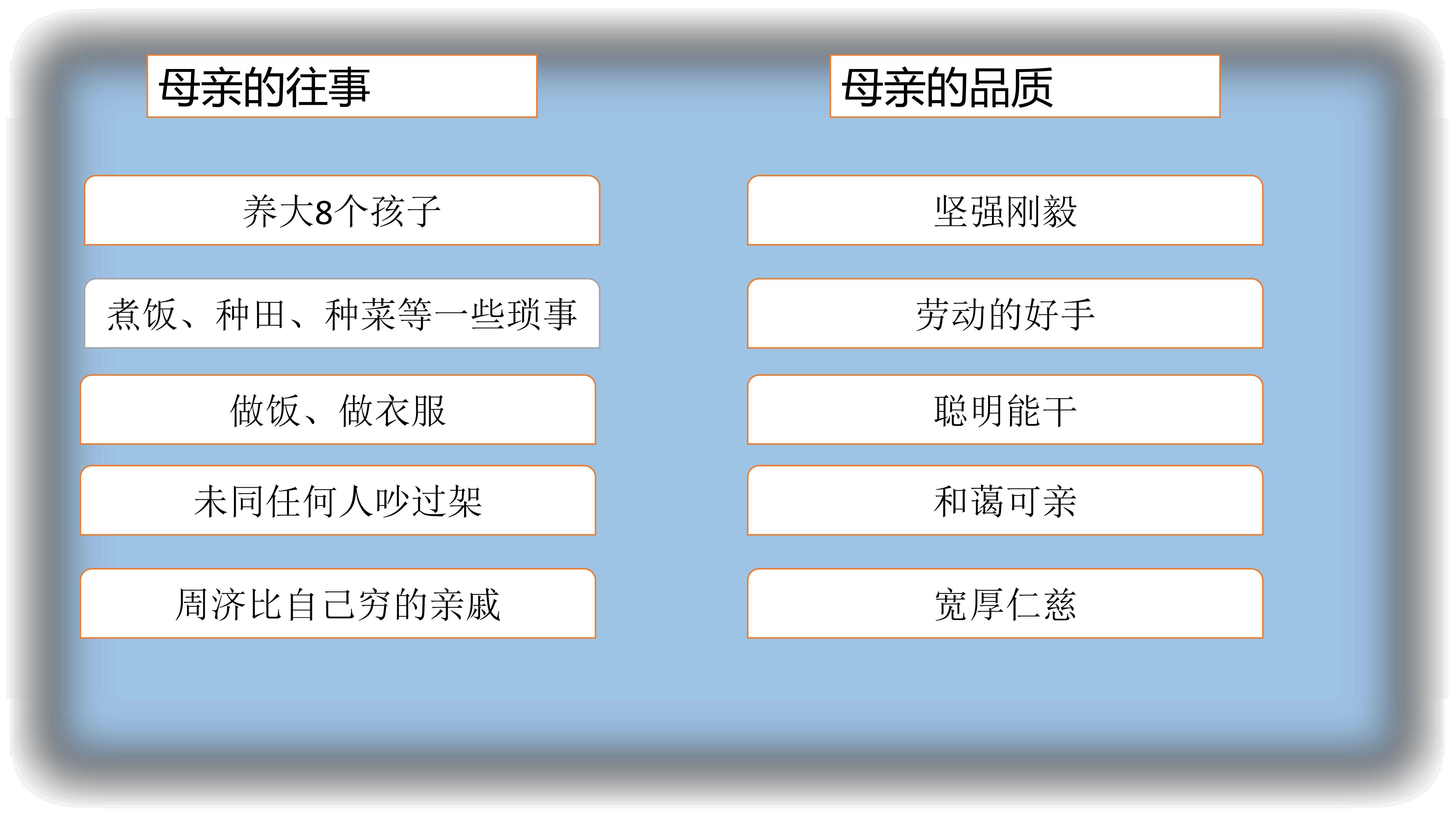 母亲的往事

养大8个孩子

煮饭、种田、种菜等一些琐事

做饭、做衣服

未同任何人吵过架

周济比自己穷的亲戚

母亲的品质

坚强刚毅

劳动的好手

聪明能干

和蔼可亲

宽厚仁慈